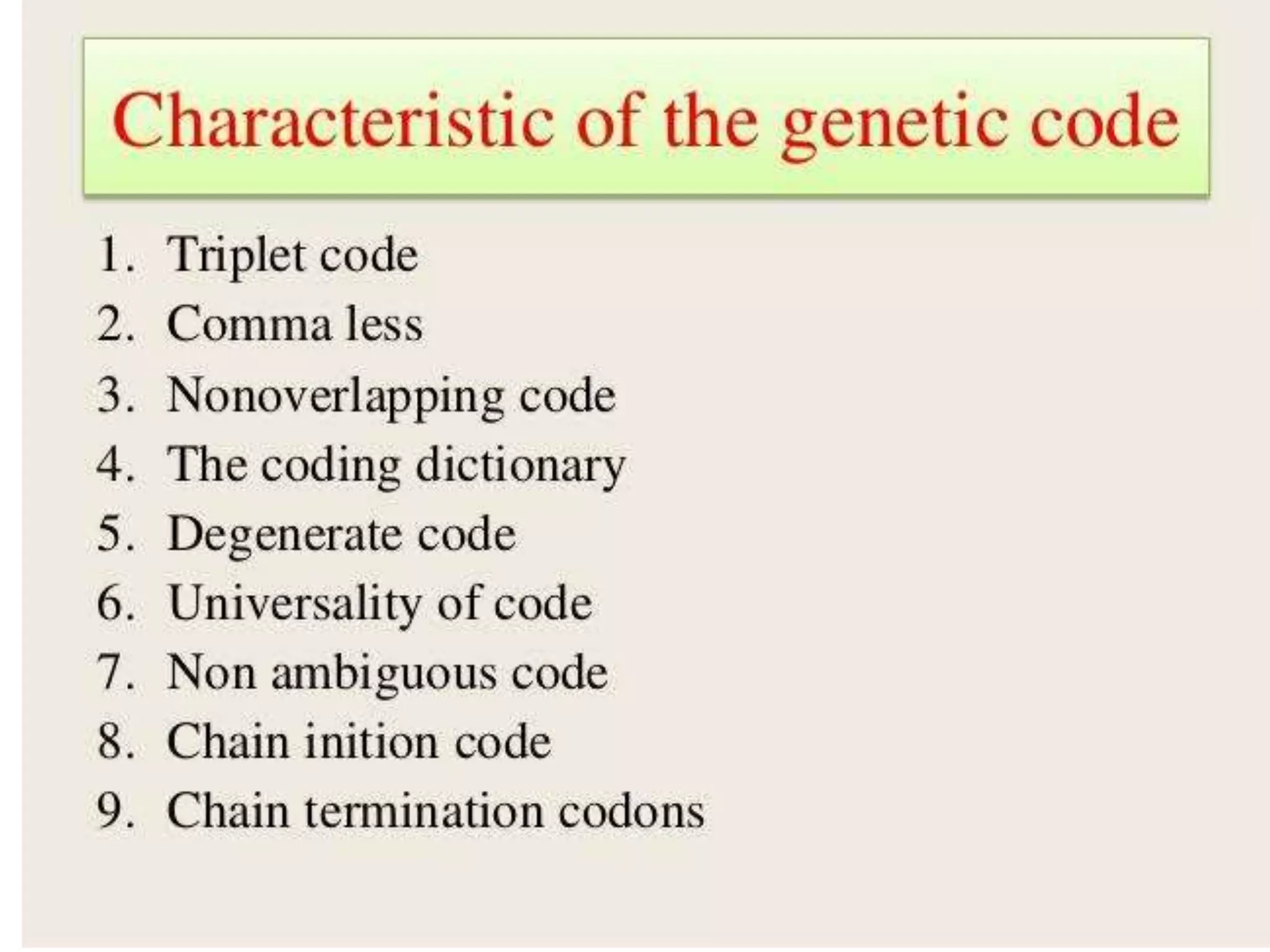 Characteristic of the genetic code

1. Triplet code
2. Comma less
3. Nonoverlapping code
4. The coding dictionary
5. Degenerate code
6. Universality of code
7. Non ambiguous code
8. Chain inition code
9. Chain termination codons